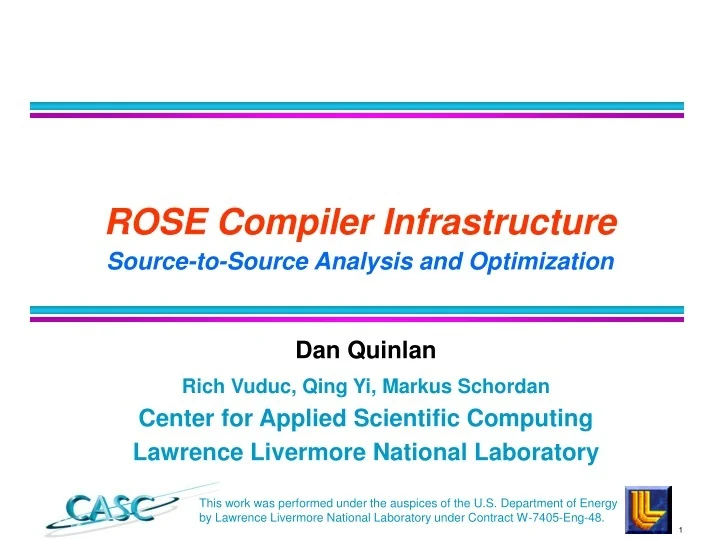 ROSE Compiler Infrastructure
Source-to-Source Analysis and Optimization

Dan Quinlan

Rich Vuduc, Qing Yi, Markus Schordan

Center for Applied Scientific Computing

Lawrence Livermore National Laboratory

CASC

This work was performed under the auspices of the U.S. Department of Energy by Lawrence Livermore National Laboratory under Contract W-7405-Eng-48.

1